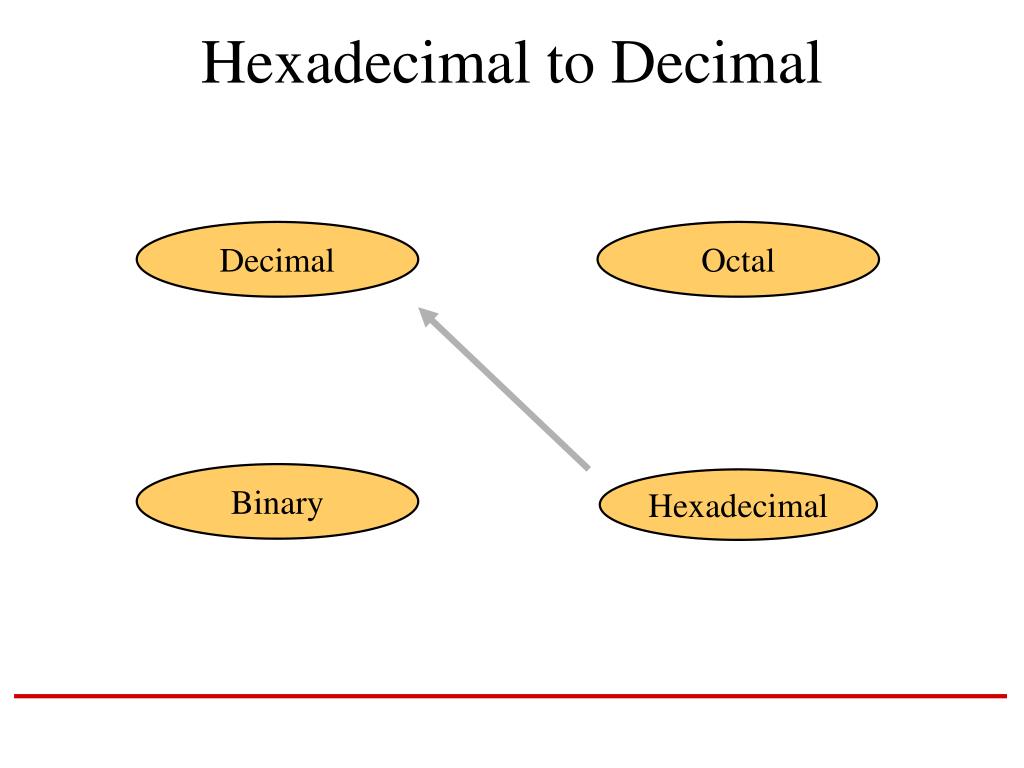 Hexadecimal to Decimal

Decimal

Octal

Binary

Hexadecimal